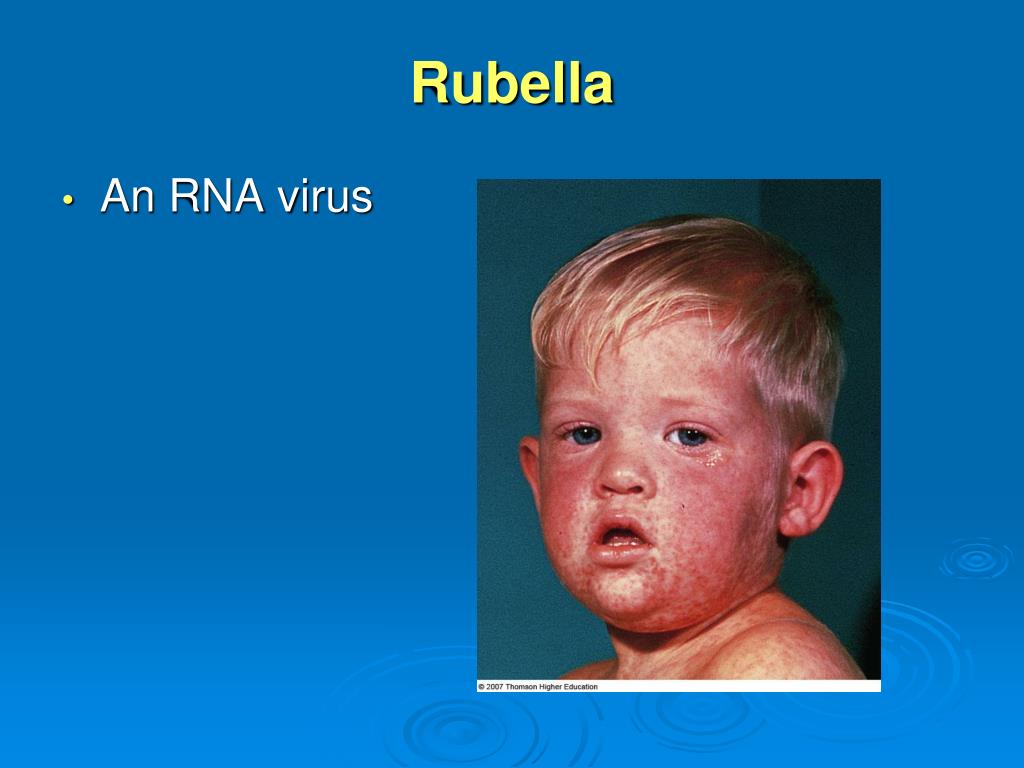 Rubella

• An RNA virus

© 2007 Thomson Higher Education